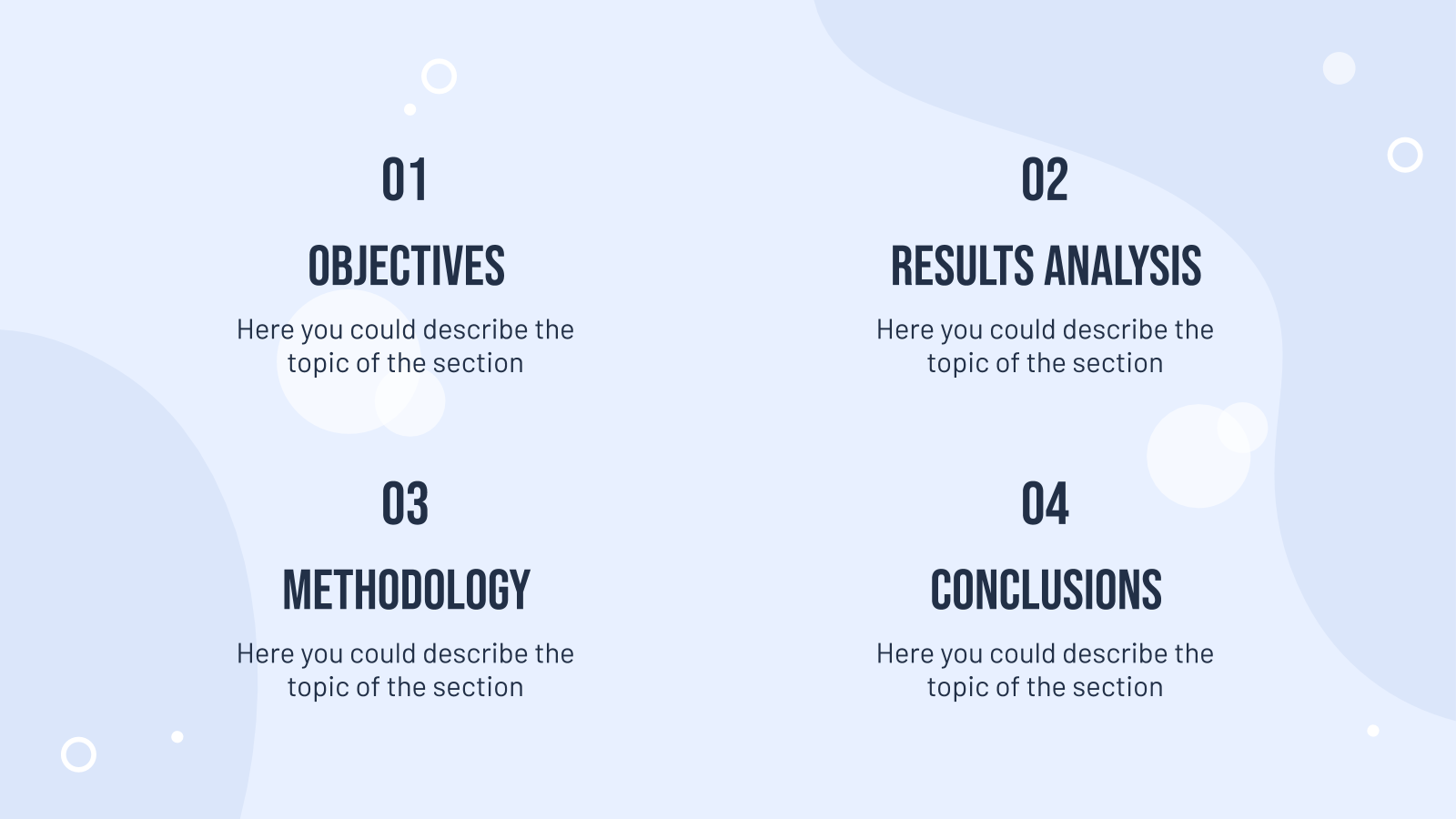 01

OBJECTIVES

Here you could describe the topic of the section

02

RESULTS ANALYSIS

Here you could describe the topic of the section

03

METHODOLOGY

Here you could describe the topic of the section

04

CONCLUSIONS

Here you could describe the topic of the section